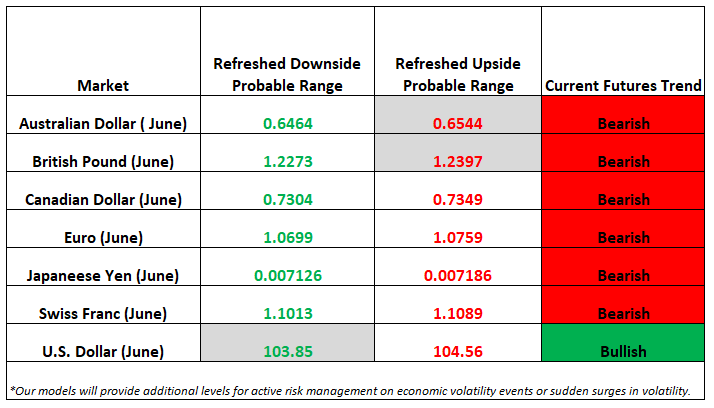 | Market | Refreshed Downside Probable Range | Refreshed Upside Probable Range | Current Futures Trend |
|---|---|---|---|
| Australian Dollar ( June) | 0.6464 | 0.6544 | Bearish |
| British Pound (June) | 1.2273 | 1.2397 | Bearish |
| Canadian Dollar (June) | 0.7304 | 0.7349 | Bearish |
| Euro (June) | 1.0699 | 1.0759 | Bearish |
| Japaneese Yen (June) | 0.007126 | 0.007186 | Bearish |
| Swiss Franc (June) | 1.1013 | 1.1089 | Bearish |
| U.S. Dollar (June) | 103.85 | 104.56 | Bullish |

*Our models will provide additional levels for active risk management on economic volatility events or sudden surges in volatility.